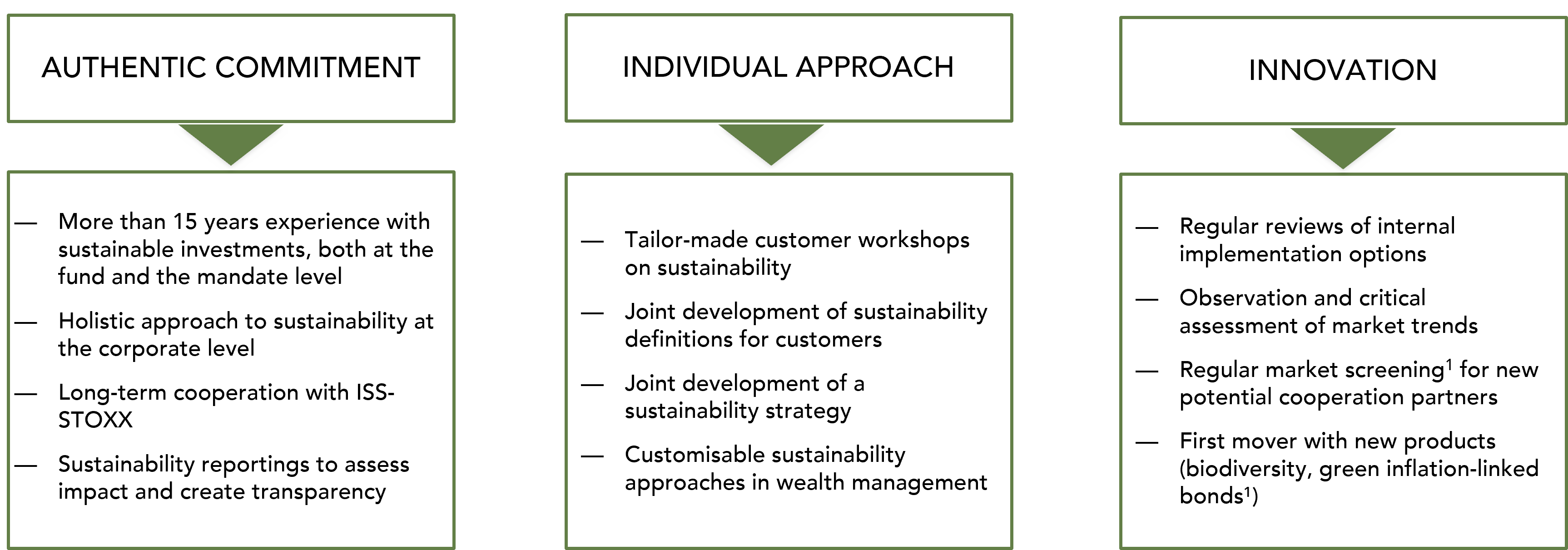 AUTHENTIC COMMITMENT

— More than 15 years experience with sustainable investments, both at the fund and the mandate level

— Holistic approach to sustainability at the corporate level

— Long-term cooperation with ISS-STOXX

— Sustainability reportings to assess impact and create transparency

INDIVIDUAL APPROACH

— Tailor-made customer workshops on sustainability

— Joint development of sustainability definitions for customers

— Joint development of a sustainability strategy

— Customisable sustainability approaches in wealth management

INNOVATION

— Regular reviews of internal implementation options

— Observation and critical assessment of market trends

— Regular market screening$^1$ for new potential cooperation partners

— First mover with new products (biodiversity, green inflation-linked bonds$^1$)